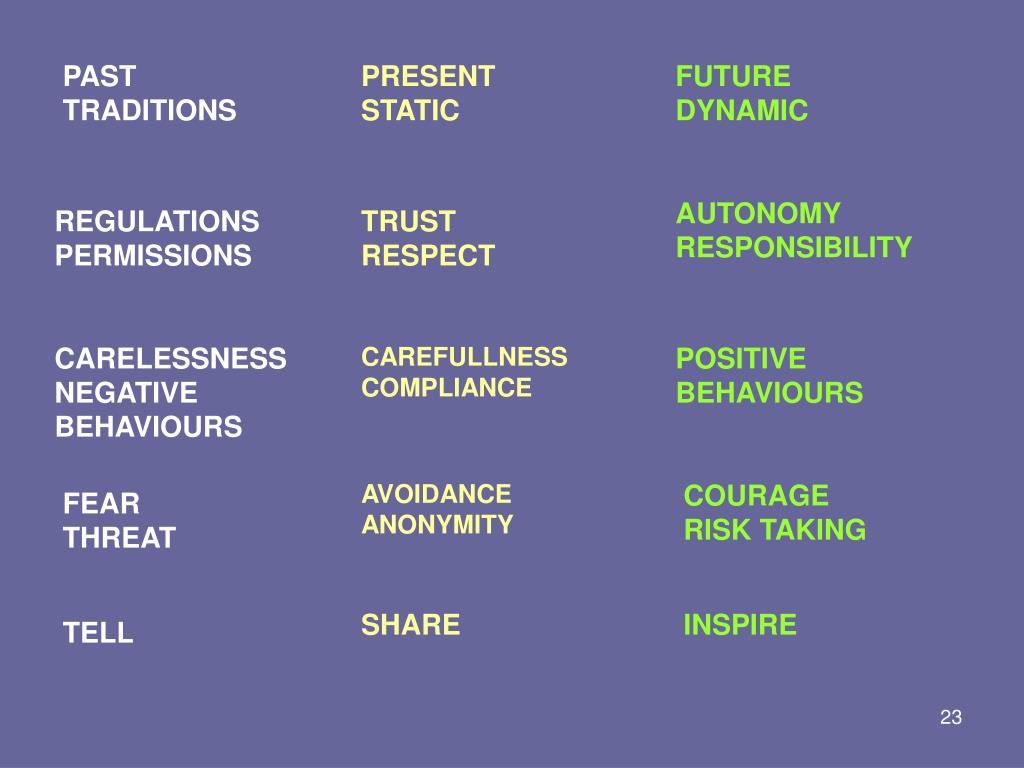 PAST
TRADITIONS

REGULATIONS
PERMISSIONS

CARELESSNESS
NEGATIVE
BEHAVIOURS

FEAR
THREAT

TELL

PRESENT
STATIC

TRUST
RESPECT

CAREFULLNESS
COMPLIANCE

AVOIDANCE
ANONYMITY

SHARE

FUTURE
DYNAMIC

AUTONOMY
RESPONSIBILITY

POSITIVE
BEHAVIOURS

COURAGE
RISK TAKING

INSPIRE

23